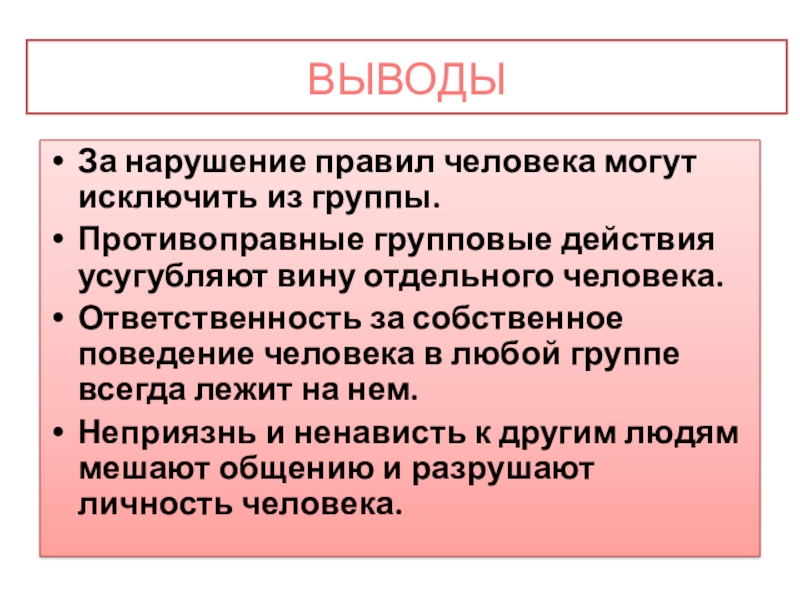 ВЫВОДЫ

• За нарушение правил человека могут исключить из группы.
• Противоправные групповые действия усугубляют вину отдельного человека.
• Ответственность за собственное поведение человека в любой группе всегда лежит на нем.
• Неприязнь и ненависть к другим людям мешают общению и разрушают личность человека.